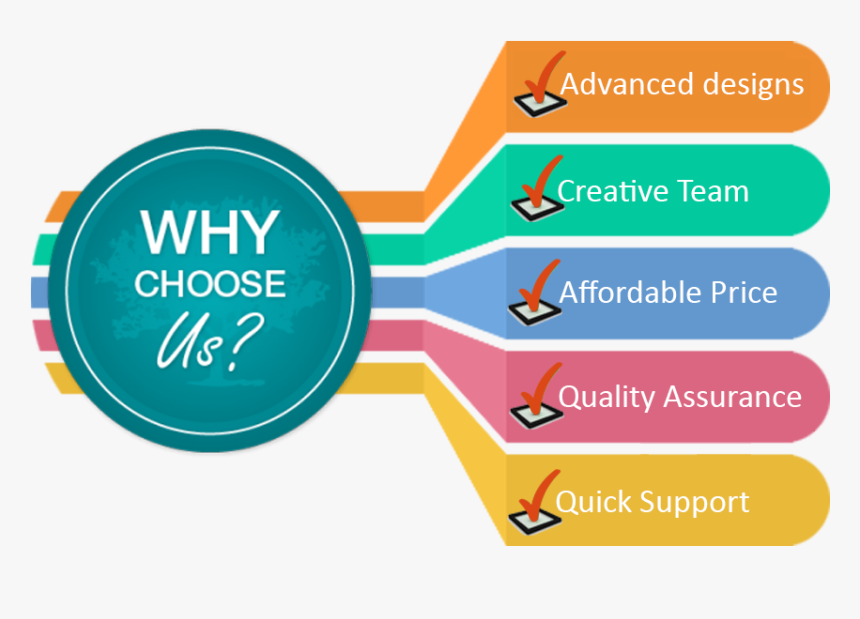 WHY
CHOOSE
Us?

Advanced designs

Creative Team

Affordable Price

Quality Assurance

Quick Support